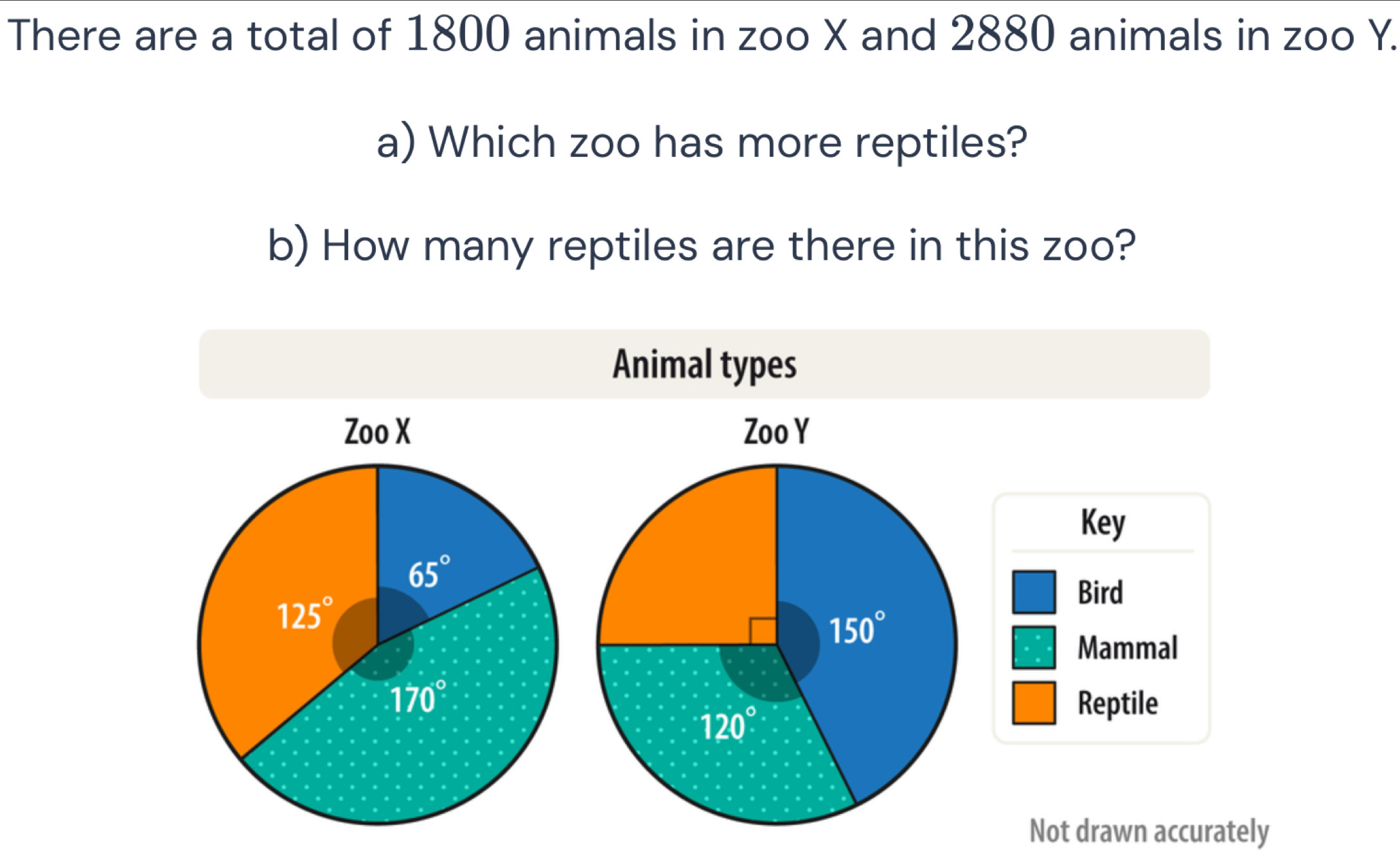 There are a total of $1800$ animals in zoo X and $2880$ animals in zoo Y.

a) Which zoo has more reptiles?

b) How many reptiles are there in this zoo?

Animal types

Zoo X

$65^\circ$

$125^\circ$

$170^\circ$

Zoo Y

$150^\circ$

$120^\circ$

Key

Bird

Mammal

Reptile

Not drawn accurately